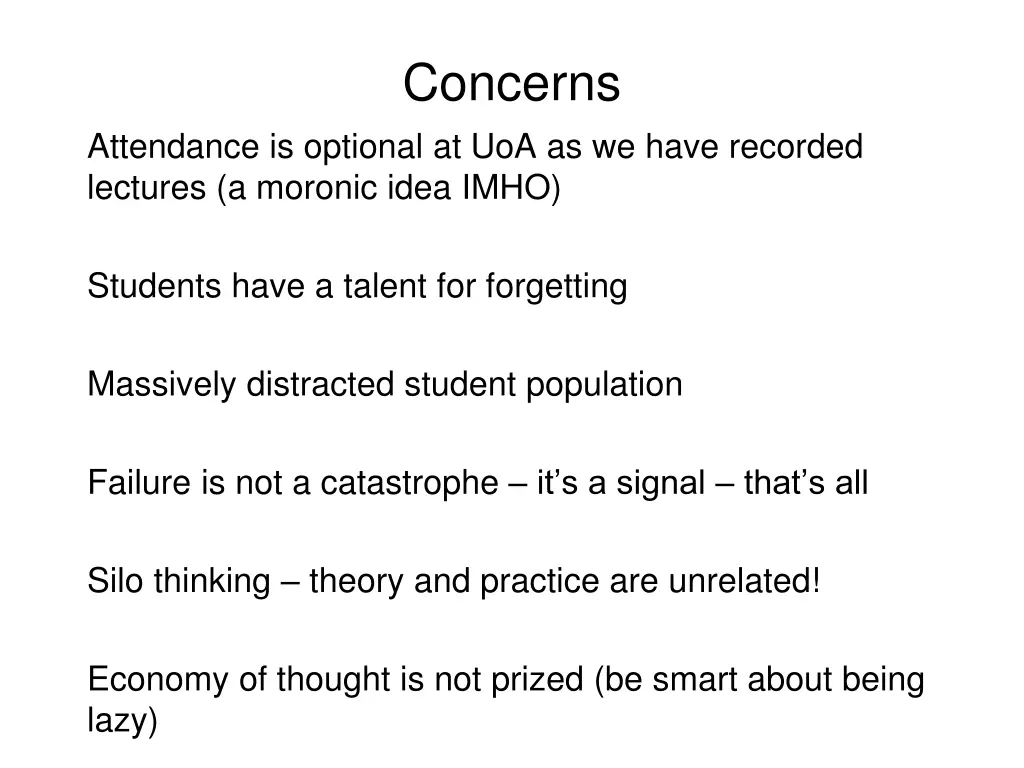 Concerns

Attendance is optional at UoA as we have recorded lectures (a moronic idea IMHO)

Students have a talent for forgetting

Massively distracted student population

Failure is not a catastrophe – it’s a signal – that’s all

Silo thinking – theory and practice are unrelated!

Economy of thought is not prized (be smart about being lazy)